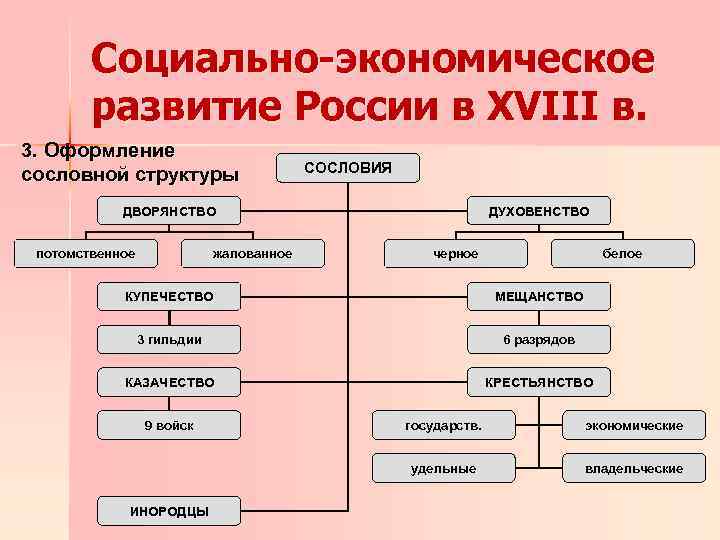 Социально-экономическое развитие России в XVIII в.

3. Оформление сословной структуры

СОСЛОВИЯ

ДВОРЯНСТВО

потомственное

жалованное

ДУХОВЕНСТВО

черное

белое

КУПЕЧЕСТВО

3 гильдии

МЕЩАНСТВО

6 разрядов

КАЗАЧЕСТВО

9 войск

КРЕСТЬЯНСТВО

государств.

экономические

удельные

владельческие

ИНОРОДЦЫ